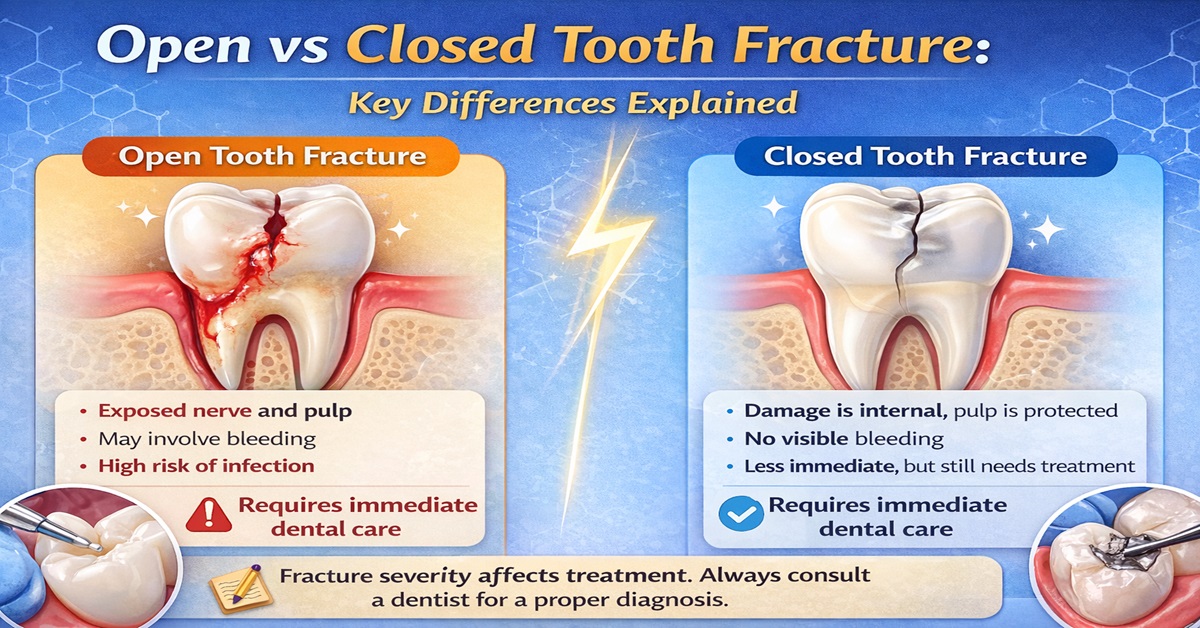 Open vs Closed Tooth Fracture:

Key Differences Explained

Open Tooth Fracture

• Exposed nerve and pulp
• May involve bleeding
• High risk of infection

Requires immediate dental care

Closed Tooth Fracture

• Damage is internal, pulp is protected
• No visible bleeding
• Less immediate, but still needs treatment

Requires immediate dental care

Fracture severity affects treatment. Always consult a dentist for a proper diagnosis.